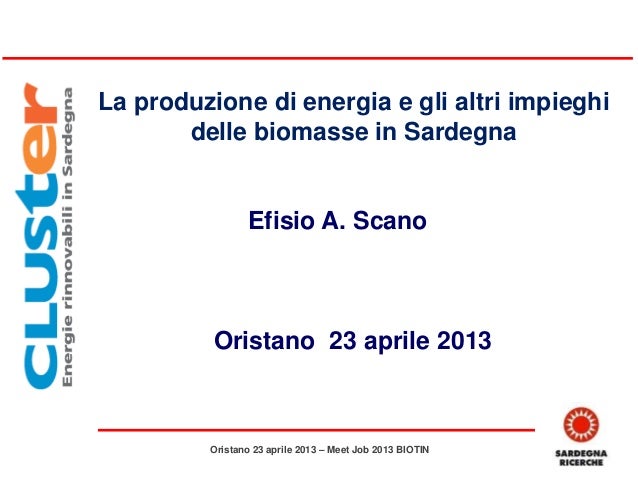 cluster
Energie rinnovabili in Sardegna

La produzione di energia e gli altri impieghi delle biomasse in Sardegna

Efisio A. Scano

Oristano 23 aprile 2013

Oristano 23 aprile 2013 – Meet Job 2013 BIOTIN

SARDEGNA RICERCHE